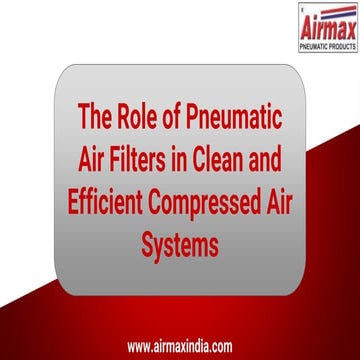 Airmax
PNEUMATIC PRODUCTS

The Role of Pneumatic Air Filters in Clean and Efficient Compressed Air Systems

www.airmaxindia.com